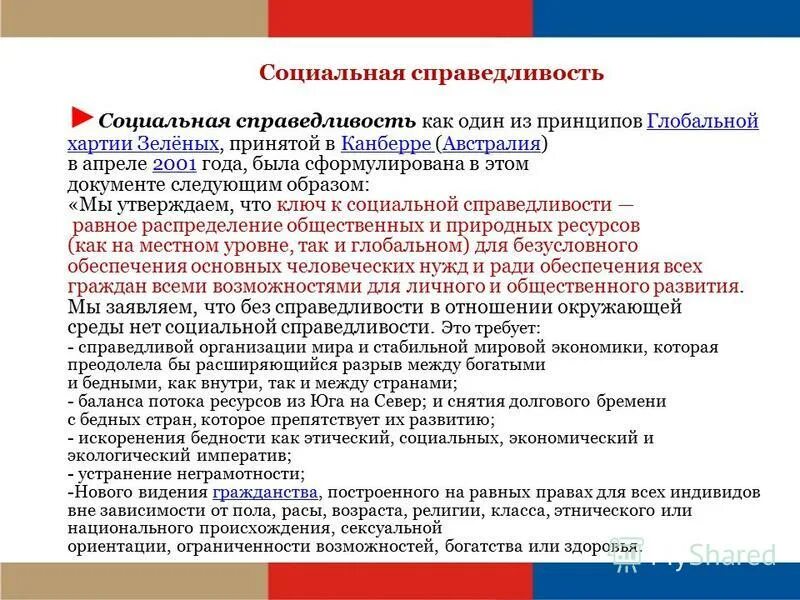 Социальная справедливость

►Социальная справедливость как один из принципов Глобальной хартии Зелёных, принятой в Канберре (Австралия) в апреле 2001 года, была сформулирована в этом документе следующим образом:
«Мы утверждаем, что ключ к социальной справедливости — равное распределение общественных и природных ресурсов (как на местном уровне, так и глобальном) для безусловного обеспечения основных человеческих нужд и ради обеспечения всех граждан всеми возможностями для личного и общественного развития.
Мы заявляем, что без справедливости в отношении окружающей среды нет социальной справедливости. Это требует:
- справедливой организации мира и стабильной мировой экономики, которая преодолела бы расширяющийся разрыв между богатыми и бедными, как внутри, так и между странами;
- баланса потока ресурсов из Юга на Север; и снятия долгового бремени с бедных стран, которое препятствует их развитию;
- искоренения бедности как этический, социальных, экономический и экологический императив;
- устранение неграмотности;
-Нового видения гражданства, построенного на равных правах для всех индивидов вне зависимости от пола, расы, возраста, религии, класса, этнического или национального происхождения, сексуальной ориентации, ограниченности возможностей, богатства или здоровья.

MyShared